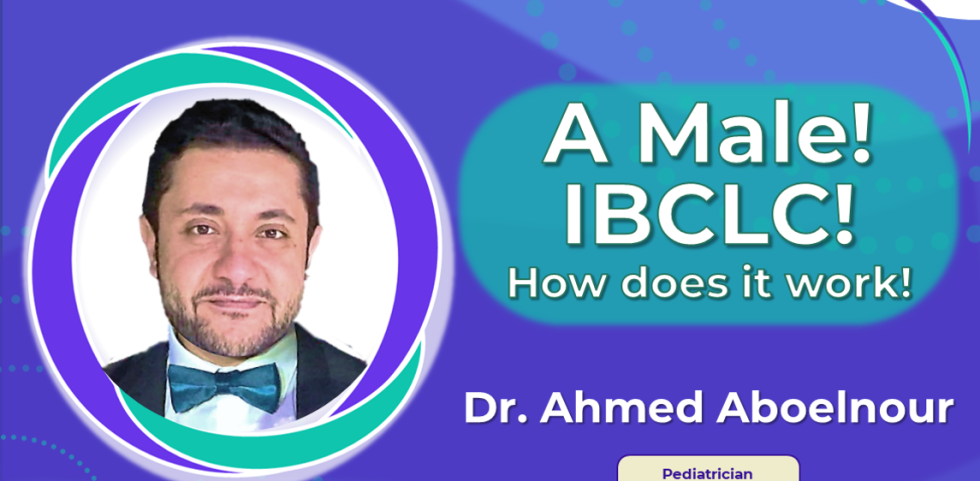 A Male!
IBCLC!
How does it work!

Dr. Ahmed Aboelnour

Pediatrician